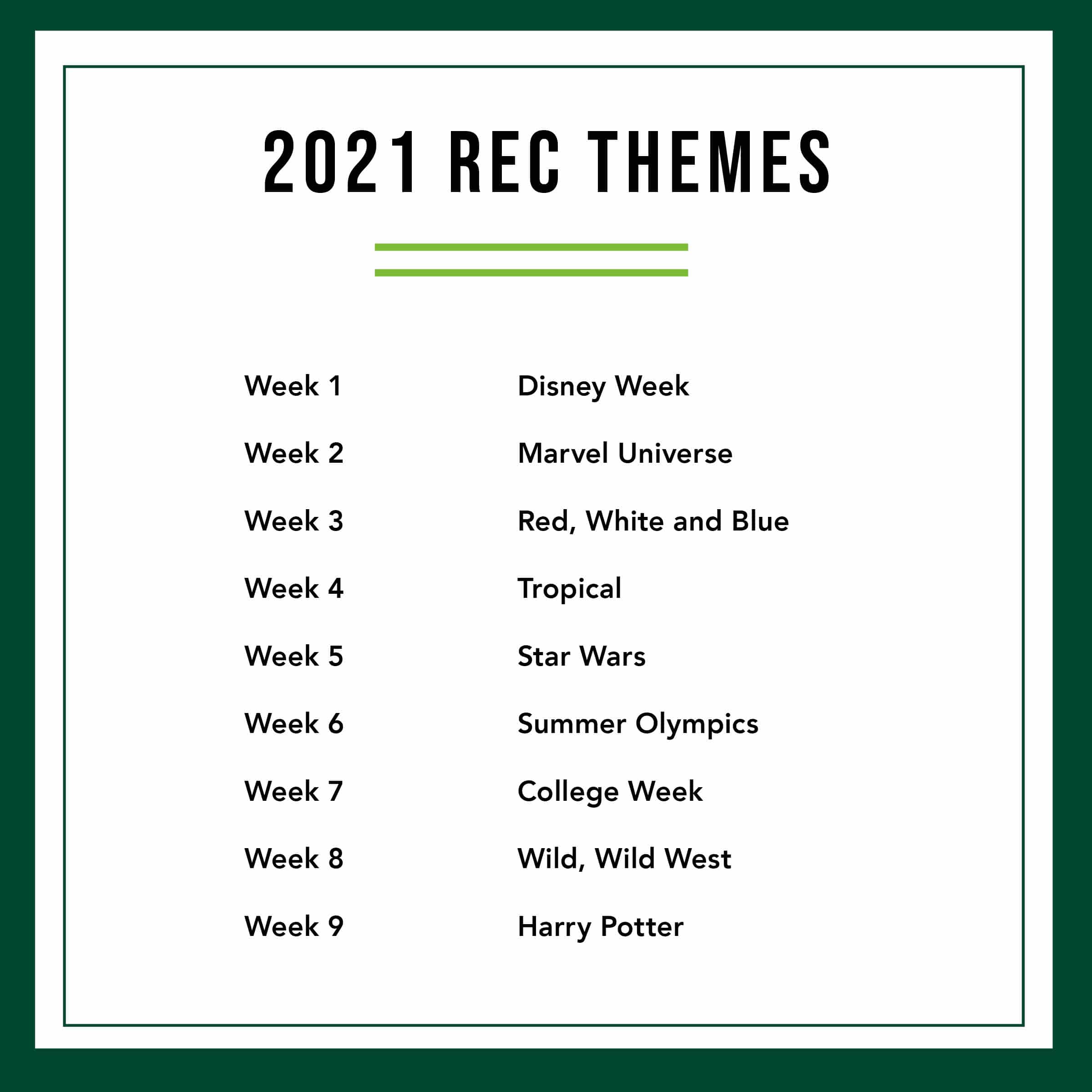 2021 REC THEMES

| | |
|---|---|
| Week 1 | Disney Week |
| Week 2 | Marvel Universe |
| Week 3 | Red, White and Blue |
| Week 4 | Tropical |
| Week 5 | Star Wars |
| Week 6 | Summer Olympics |
| Week 7 | College Week |
| Week 8 | Wild, Wild West |
| Week 9 | Harry Potter |